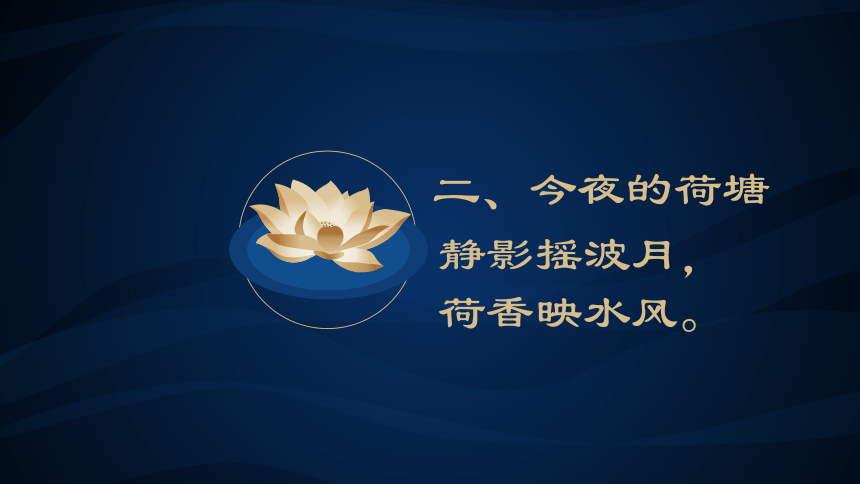 二、今夜的荷塘

静影摇波月，
荷香映水风。